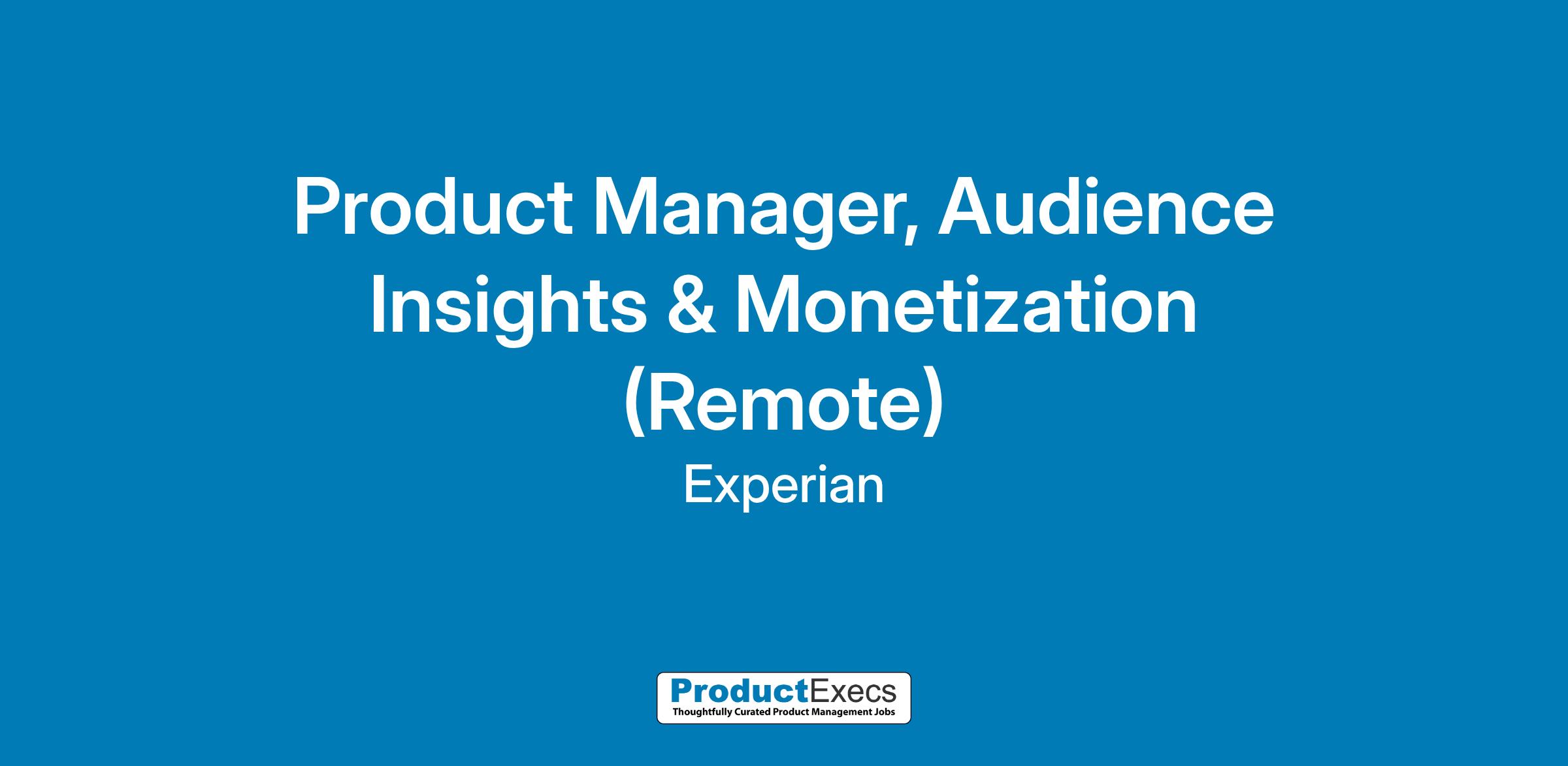 Product Manager, Audience Insights & Monetization (Remote)

Experian

ProductExecs
Thoughtfully Curated Product Management Jobs